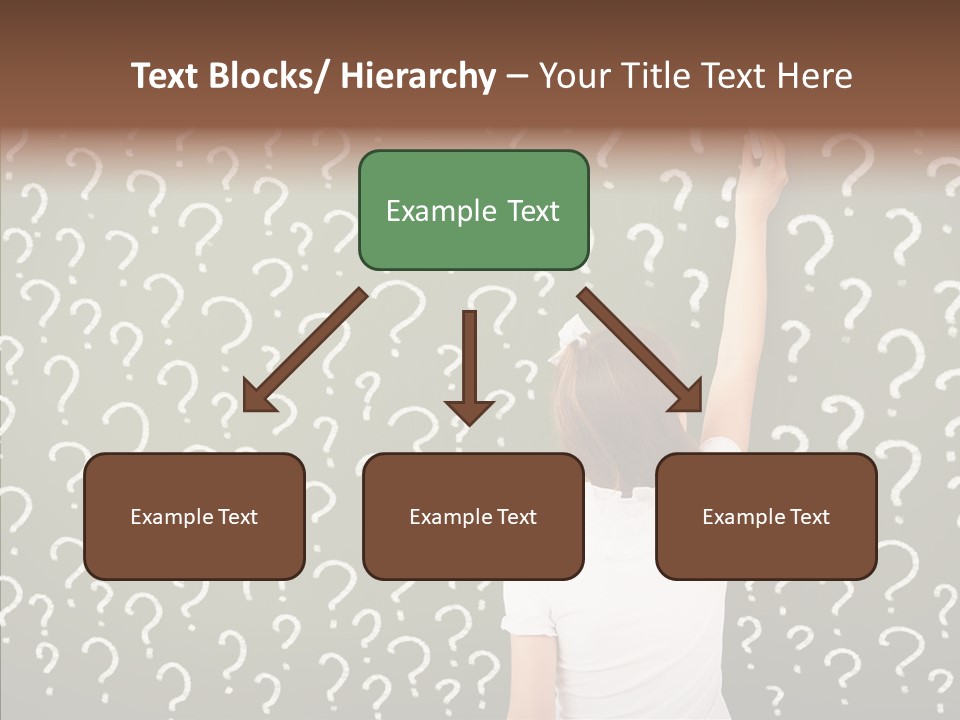 Text Blocks/ Hierarchy – Your Title Text Here

Example Text

Example Text

Example Text

Example Text